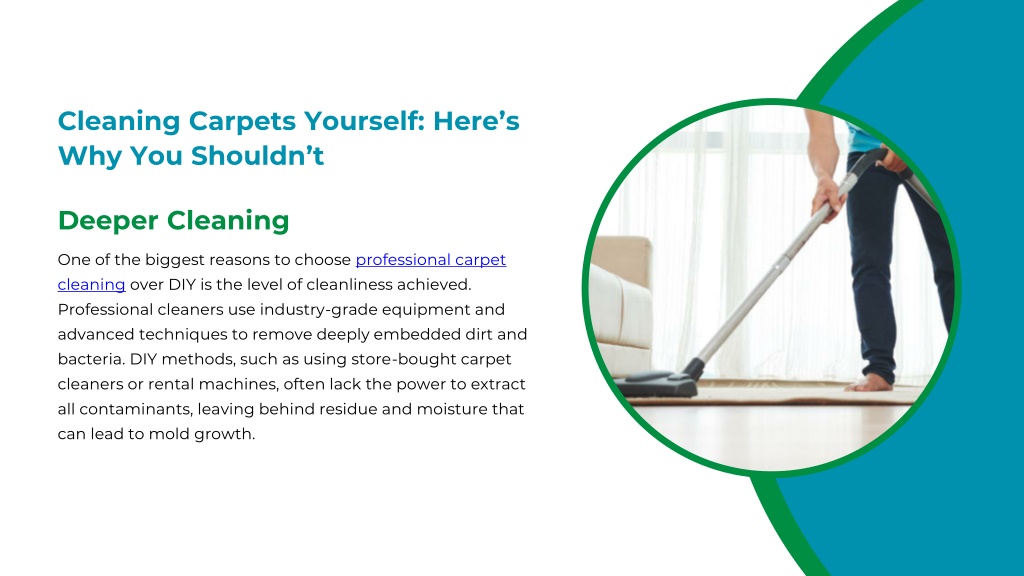 Cleaning Carpets Yourself: Here’s Why You Shouldn’t

Deeper Cleaning

One of the biggest reasons to choose professional carpet cleaning over DIY is the level of cleanliness achieved. Professional cleaners use industry-grade equipment and advanced techniques to remove deeply embedded dirt and bacteria. DIY methods, such as using store-bought carpet cleaners or rental machines, often lack the power to extract all contaminants, leaving behind residue and moisture that can lead to mold growth.